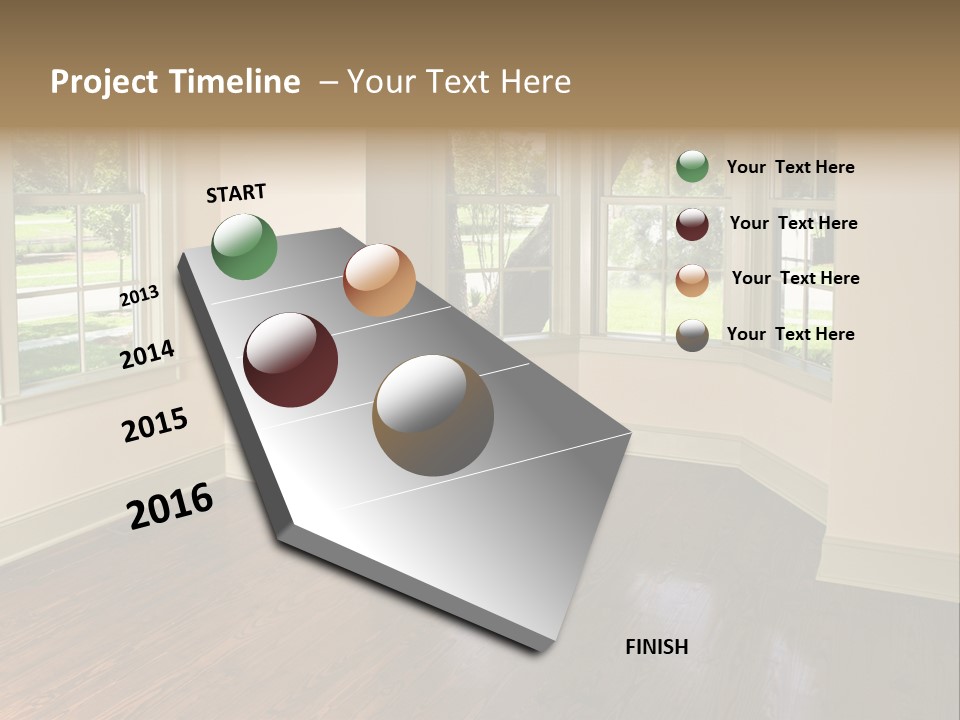 Project Timeline – Your Text Here

START

2013

2014

2015

2016

FINISH

Your Text Here

Your Text Here

Your Text Here

Your Text Here